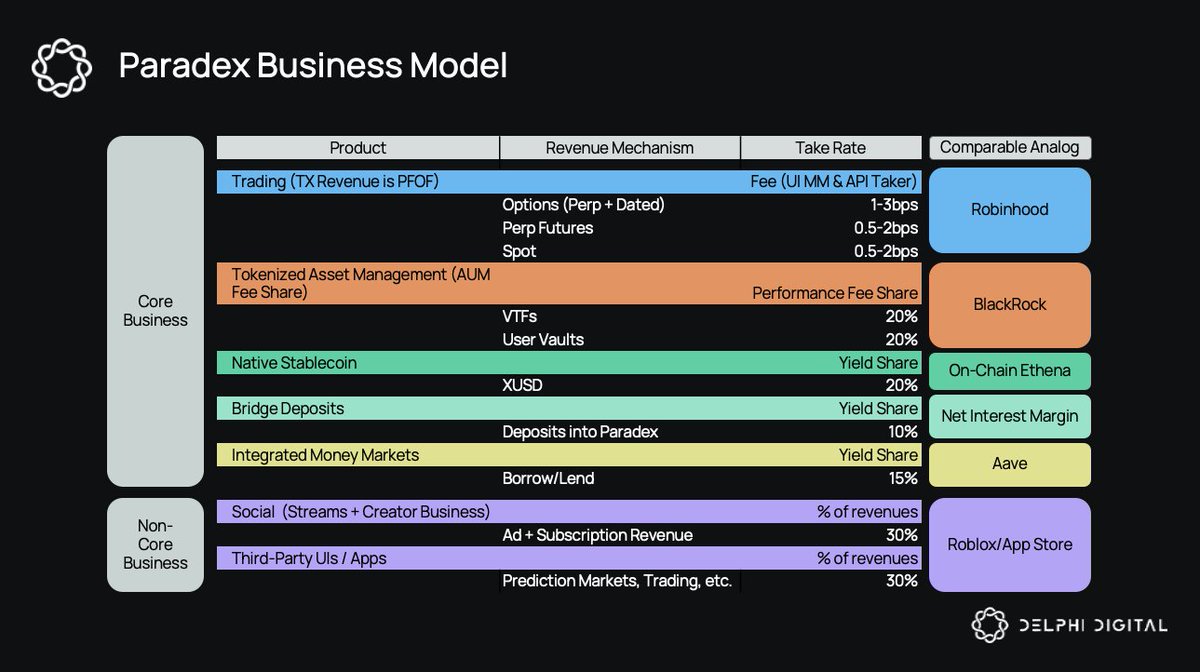 Paradex Business Model

| | Product | Revenue Mechanism | Take Rate | Comparable Analog |
|---|---|---|---|---|
| Core Business | Trading (TX Revenue is PFOF) | | Fee (UI MM & API Taker) | Robinhood |
| | | Options (Perp + Dated) | 1-3bps | |
| | | Perp Futures | 0.5-2bps | |
| | | Spot | 0.5-2bps | |
| | Tokenized Asset Management (AUM Fee Share) | | Performance Fee Share | BlackRock |
| | | VTFs | 20% | |
| | | User Vaults | 20% | |
| | Native Stablecoin | | Yield Share | On-Chain Ethena |
| | | XUSD | 20% | |
| | Bridge Deposits | | Yield Share | Net Interest Margin |
| | | Deposits into Paradex | 10% | |
| | Integrated Money Markets | | Yield Share | Aave |
| | | Borrow/Lend | 15% | |
| Non-Core Business | Social (Streams + Creator Business) | | % of revenues | Roblox/App Store |
| | | Ad + Subscription Revenue | 30% | |
| | Third-Party UIs / Apps | | % of revenues | |
| | | Prediction Markets, Trading, etc. | 30% | |

DELPHI DIGITAL